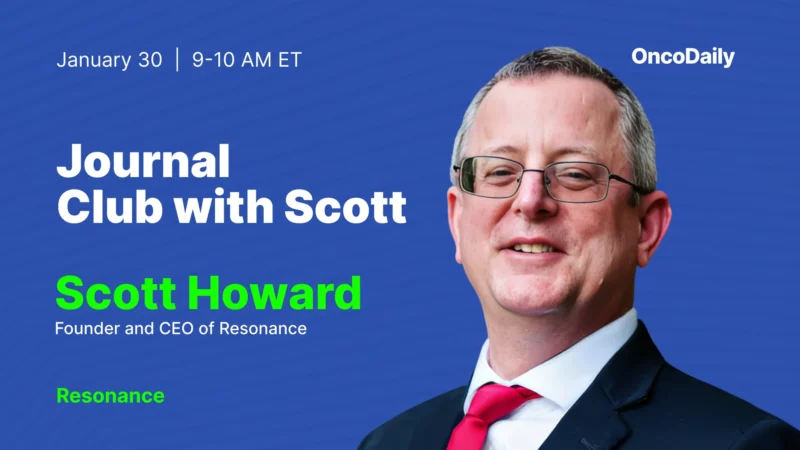 January 30 | 9-10 AM ET

OncoDaily

Journal Club with Scott

Scott Howard

Founder and CEO of Resonance

Resonance